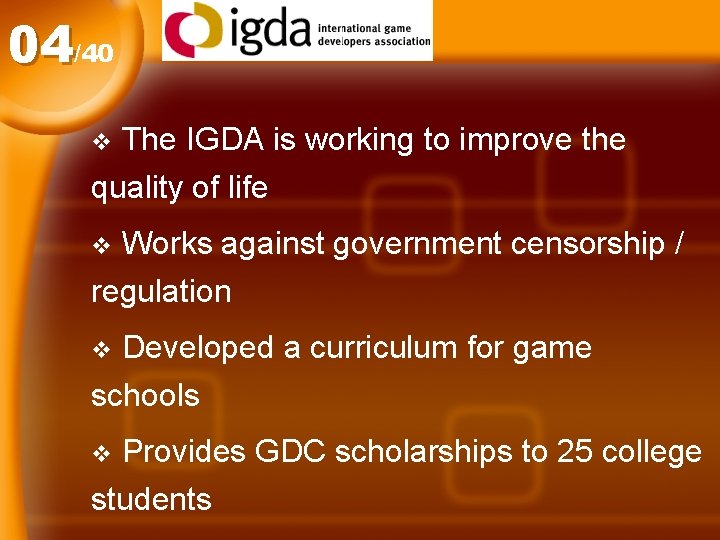 04/40

igda international game developers association

❖ The IGDA is working to improve the quality of life

❖ Works against government censorship / regulation

❖ Developed a curriculum for game schools

❖ Provides GDC scholarships to 25 college students